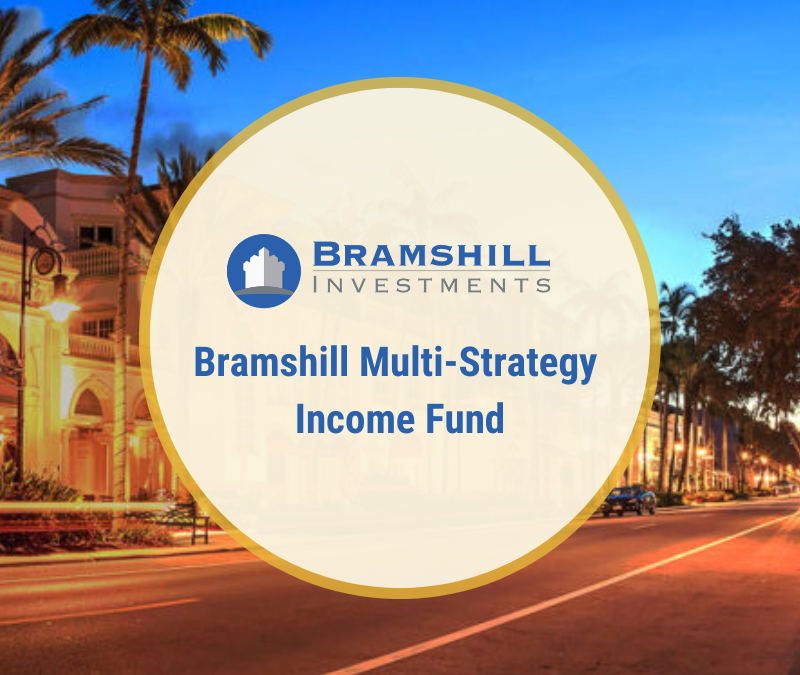 BRAMSHILL
INVESTMENTS

Bramshill Multi-Strategy Income Fund